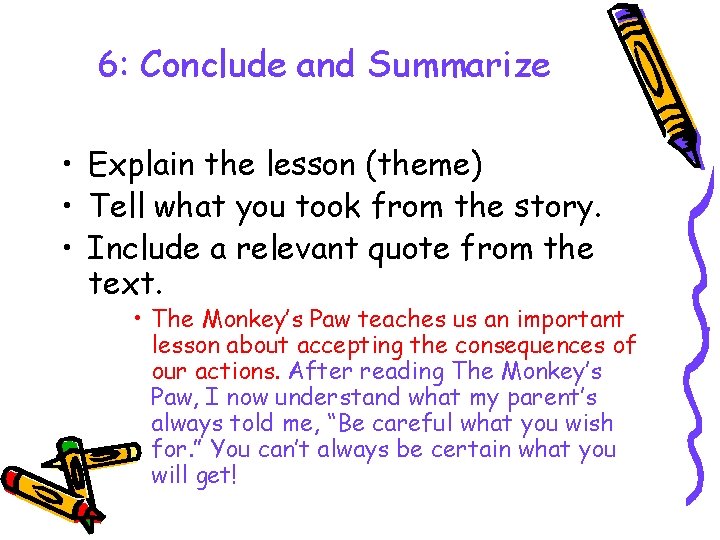 6: Conclude and Summarize

• Explain the lesson (theme)
• Tell what you took from the story.
• Include a relevant quote from the text.
  • The Monkey's Paw teaches us an important lesson about accepting the consequences of our actions. After reading The Monkey's Paw, I now understand what my parent's always told me, "Be careful what you wish for." You can't always be certain what you will get!